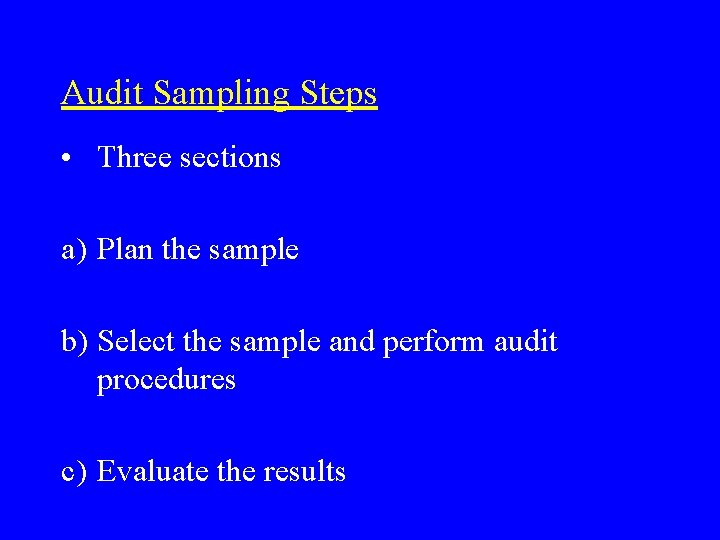 Audit Sampling Steps

• Three sections

a) Plan the sample

b) Select the sample and perform audit procedures

c) Evaluate the results